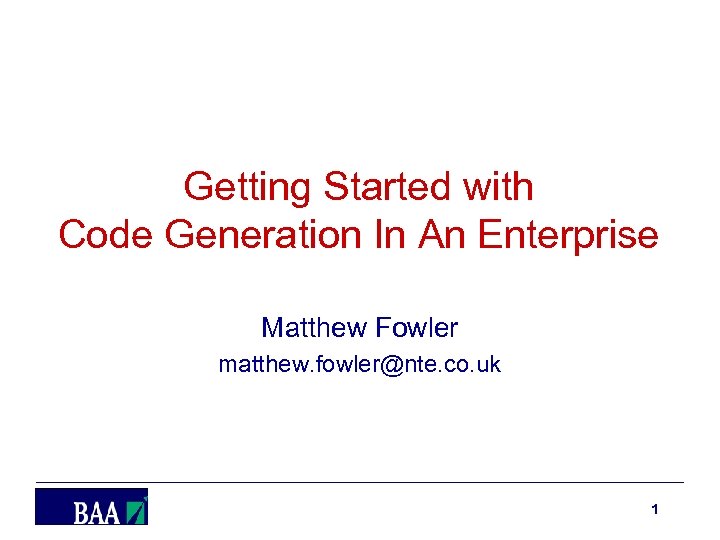 Getting Started with
Code Generation In An Enterprise

Matthew Fowler
matthew.fowler@nte.co.uk

BAA

1